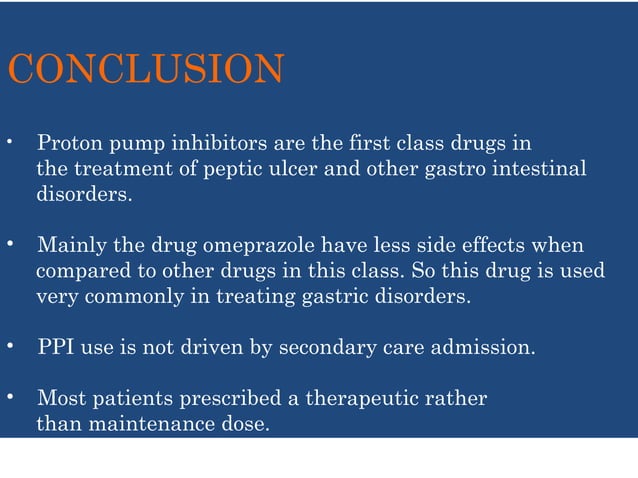 CONCLUSION

• Proton pump inhibitors are the first class drugs in the treatment of peptic ulcer and other gastro intestinal disorders.

• Mainly the drug omeprazole have less side effects when compared to other drugs in this class. So this drug is used very commonly in treating gastric disorders.

• PPI use is not driven by secondary care admission.

• Most patients prescribed a therapeutic rather than maintenance dose.